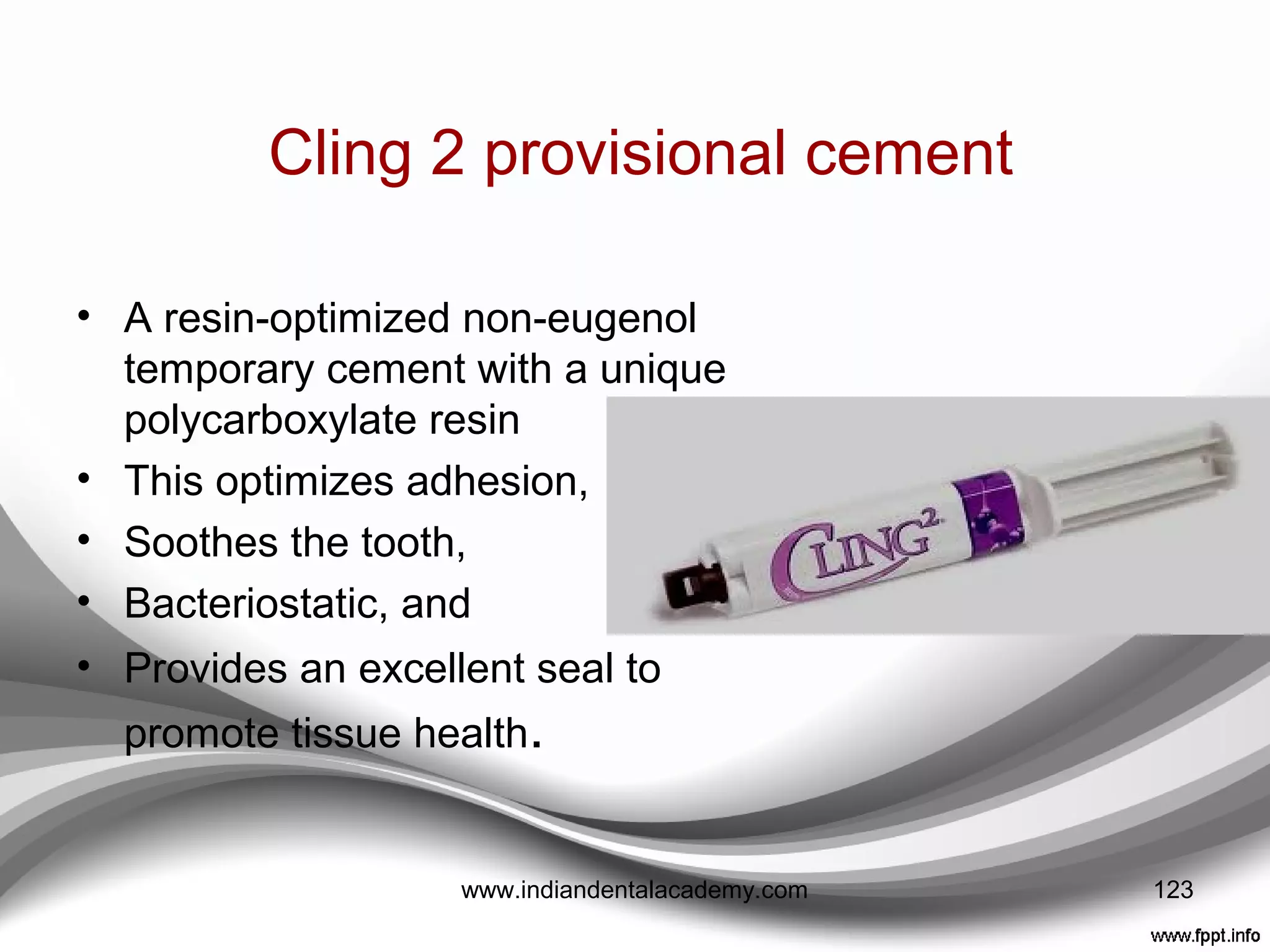 Cling 2 provisional cement

• A resin-optimized non-eugenol temporary cement with a unique polycarboxylate resin
• This optimizes adhesion,
• Soothes the tooth,
• Bacteriostatic, and
• Provides an excellent seal to promote tissue health.

CLING²

www.indiandentalacademy.com

123

www.fppt.info